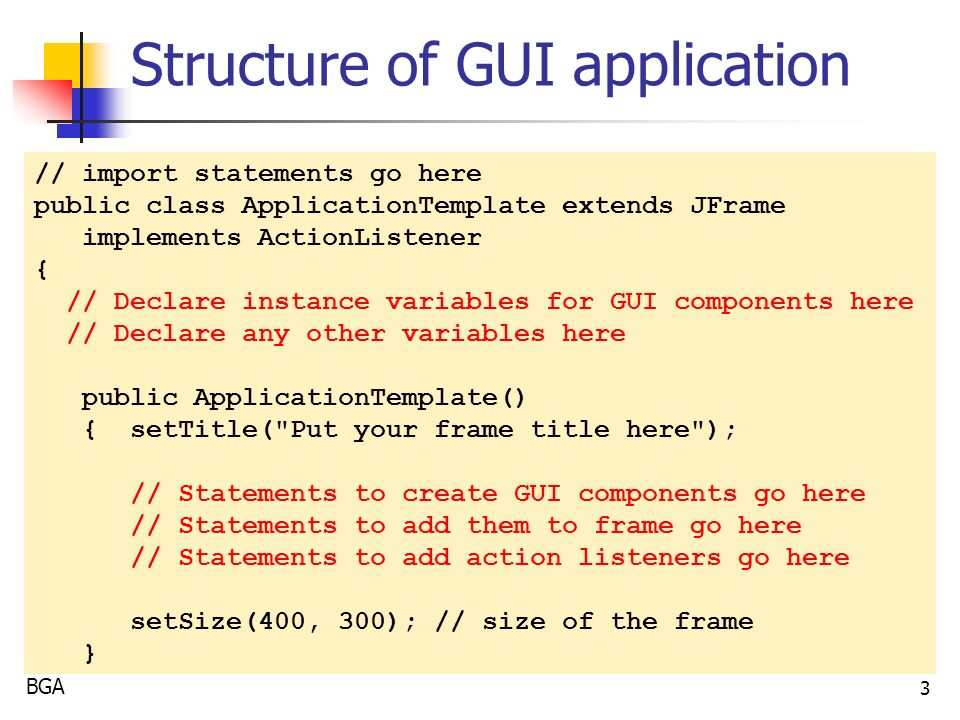 Structure of GUI application

// import statements go here
public class ApplicationTemplate extends JFrame
   implements ActionListener
{
  // Declare instance variables for GUI components here
  // Declare any other variables here

   public ApplicationTemplate()
   {  setTitle("Put your frame title here");

      // Statements to create GUI components go here
      // Statements to add them to frame go here
      // Statements to add action listeners go here

      setSize(400, 300); // size of the frame
   }

BGA

3